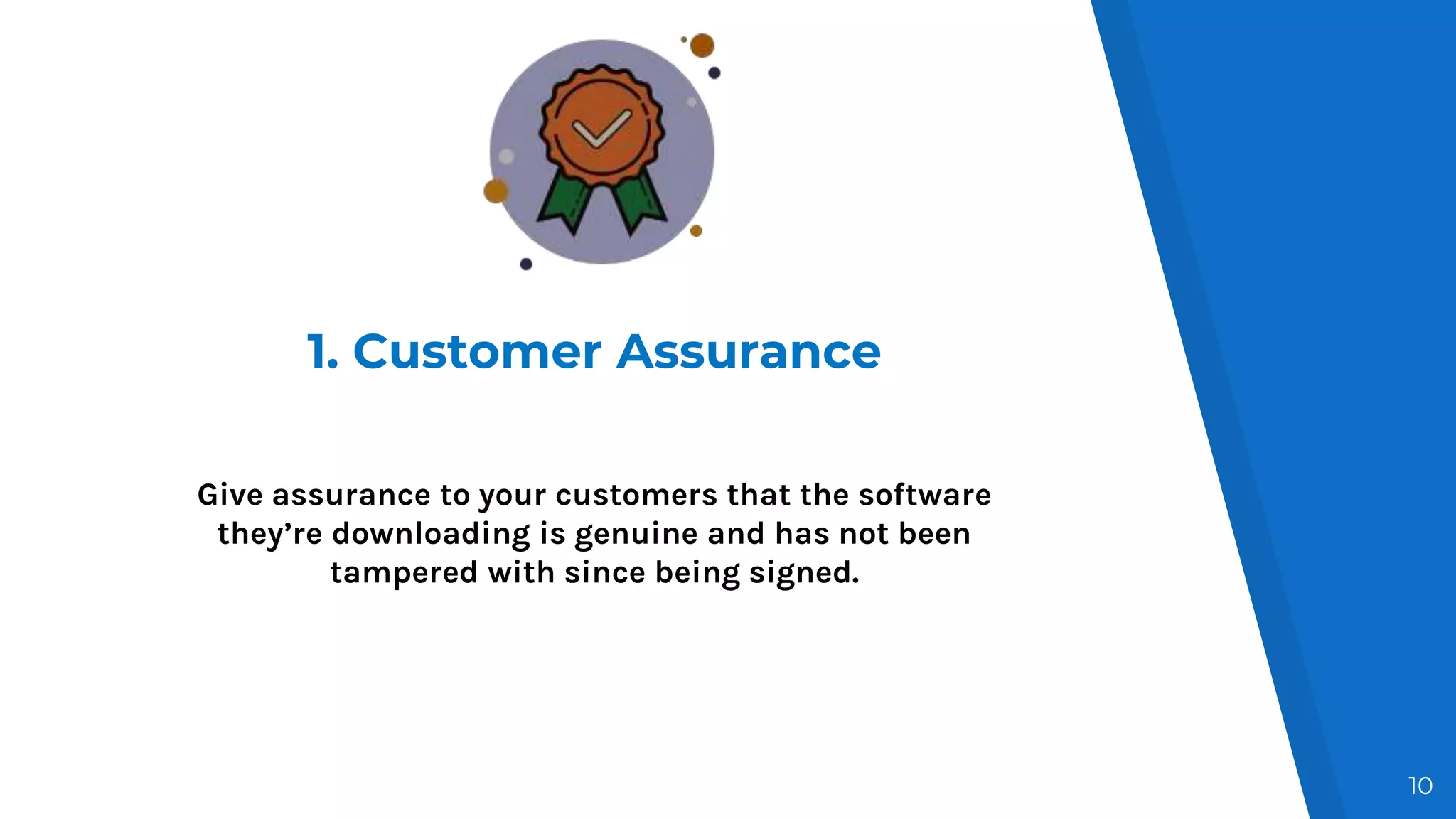 1. Customer Assurance

Give assurance to your customers that the software they’re downloading is genuine and has not been tampered with since being signed.

10